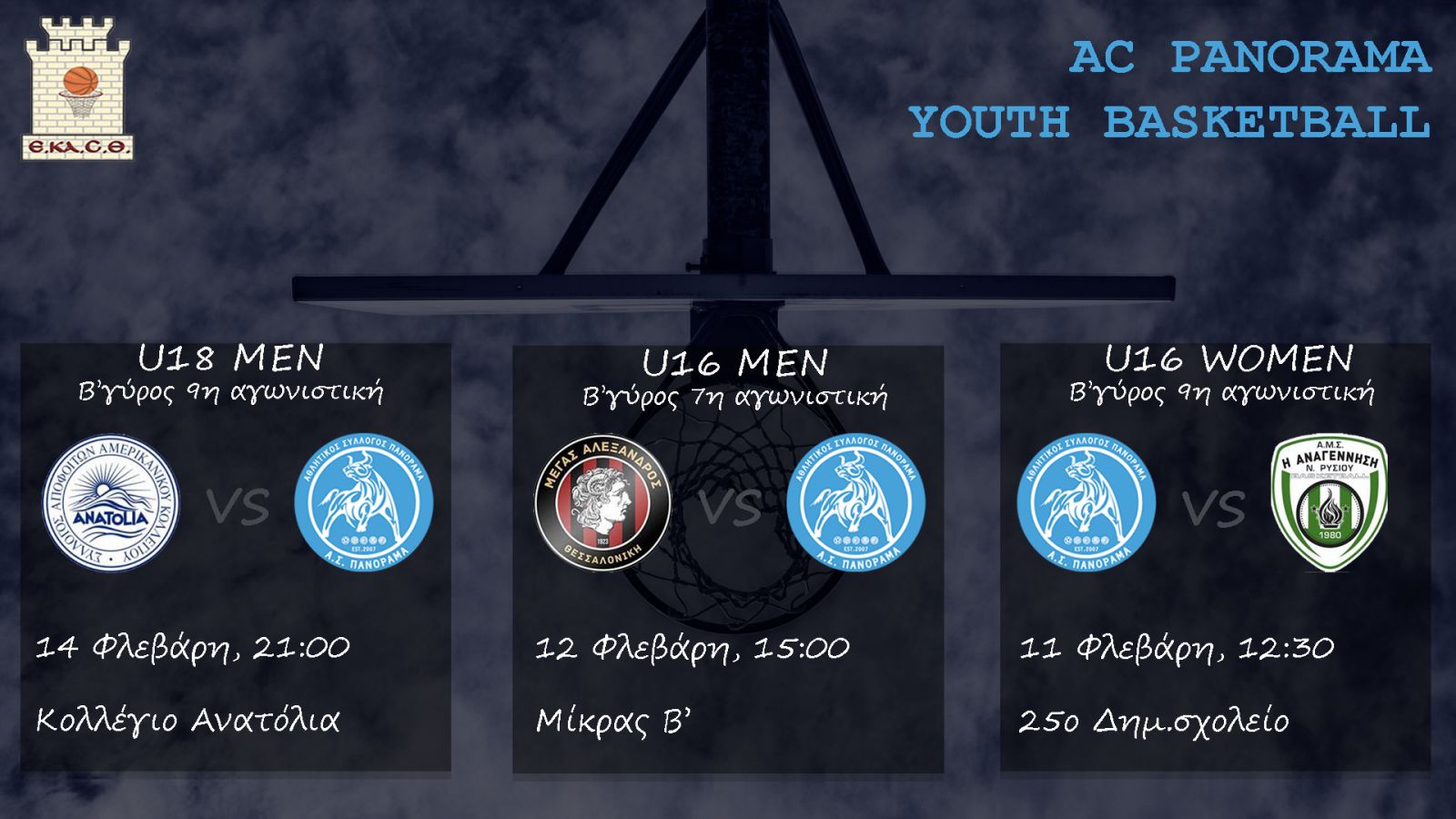 Ε.ΚΑ.Σ.Θ.

AC PANORAMA
YOUTH BASKETBALL

U18 MEN
Β'γύρος 9η αγωνιστική

ΣΥΛΛΟΓΟΣ ΑΠΟΦΟΙΤΩΝ ΑΜΕΡΙΚΑΝΙΚΟΥ ΚΟΛΛΕΓΙΟΥ ANATOLIA

VS

ΑΘΛΗΤΙΚΟΣ ΣΥΛΛΟΓΟΣ ΠΑΝΟΡΑΜΑ EST. 2007 Α.Σ. ΠΑΝΟΡΑΜΑ

14 Φλεβάρη, 21:00

Κολλέγιο Ανατόλια

U16 MEN
Β'γύρος 7η αγωνιστική

ΜΕΓΑΣ ΑΛΕΞΑΝΔΡΟΣ 1923 ΘΕΣΣΑΛΟΝΙΚΗ

VS

ΑΘΛΗΤΙΚΟΣ ΣΥΛΛΟΓΟΣ ΠΑΝΟΡΑΜΑ EST. 2007 Α.Σ. ΠΑΝΟΡΑΜΑ

12 Φλεβάρη, 15:00

Μίκρας Β'

U16 WOMEN
Β'γύρος 9η αγωνιστική

ΑΘΛΗΤΙΚΟΣ ΣΥΛΛΟΓΟΣ ΠΑΝΟΡΑΜΑ EST. 2007 Α.Σ. ΠΑΝΟΡΑΜΑ

VS

Α.Μ.Σ. Η ΑΝΑΓΕΝΝΗΣΗ Ν. ΡΥΣΙΟΥ BASKETBALL 1980

11 Φλεβάρη, 12:30

25ο Δημ.σχολείο